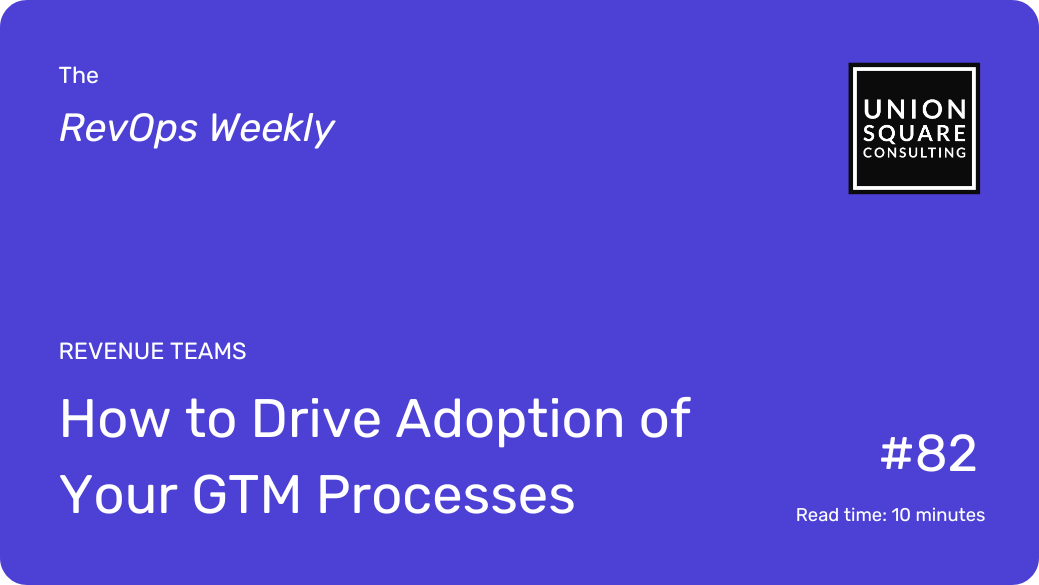 The

RevOps Weekly

UNION
SQUARE
CONSULTING

REVENUE TEAMS

How to Drive Adoption of Your GTM Processes

#82

Read time: 10 minutes